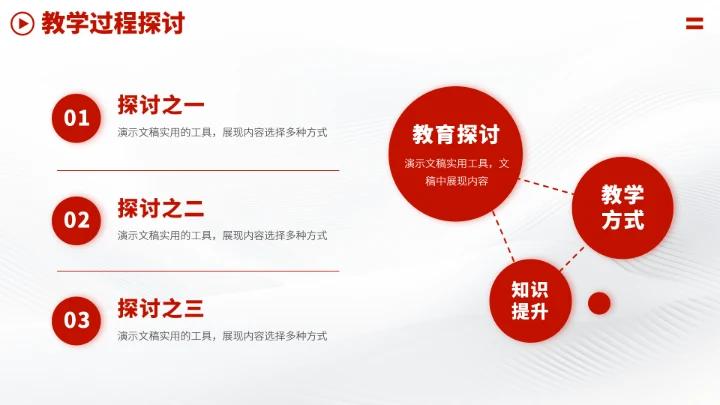 教学过程探讨

01
探讨之一
演示文稿实用的工具，展现内容选择多种方式

02
探讨之二
演示文稿实用的工具，展现内容选择多种方式

03
探讨之三
演示文稿实用的工具，展现内容选择多种方式

教育探讨
演示文稿实用工具，文稿中展现内容

教学方式

知识提升